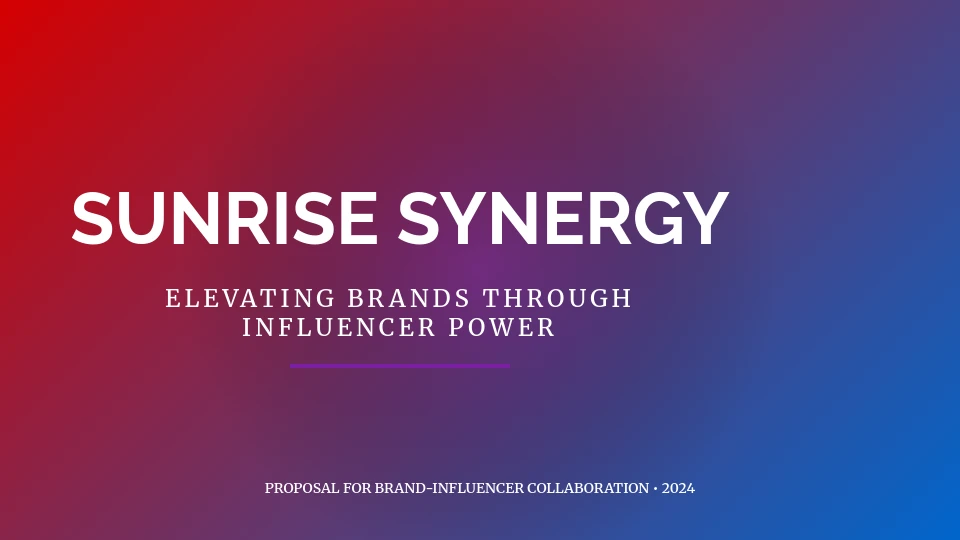 SUNRISE SYNERGY

ELEVATING BRANDS THROUGH INFLUENCER POWER

PROPOSAL FOR BRAND-INFLUENCER COLLABORATION • 2024